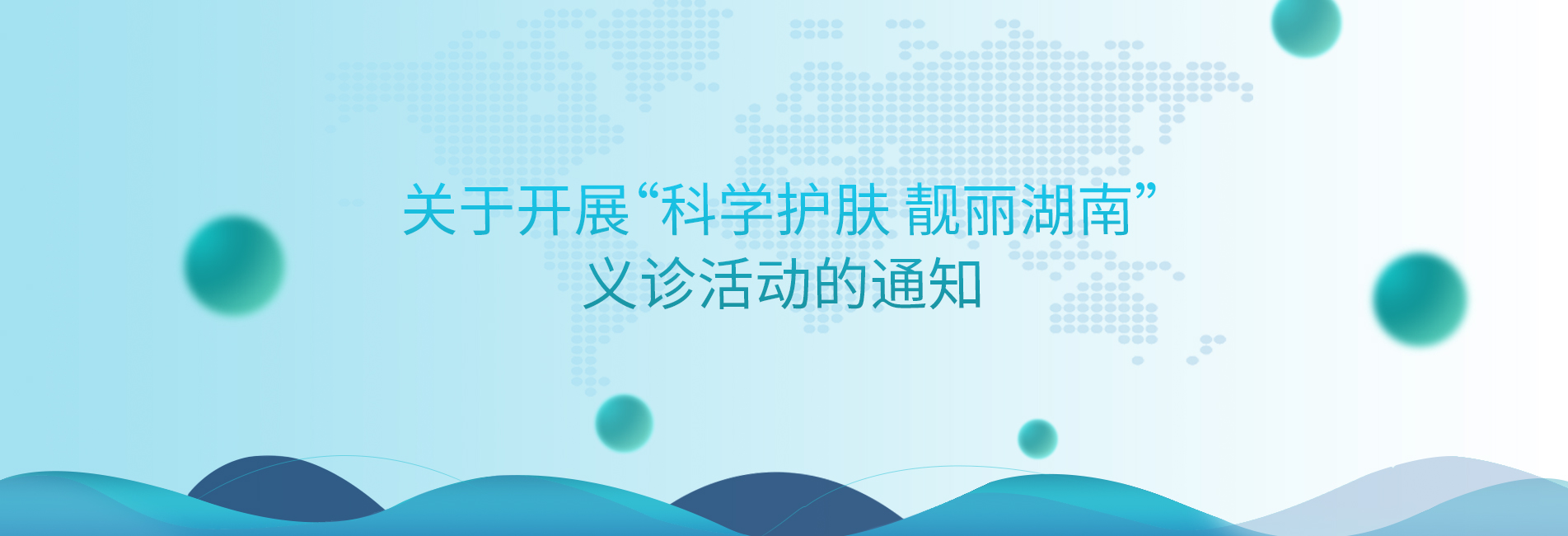 关于开展“科学护肤 靓丽湖南”义诊活动的通知